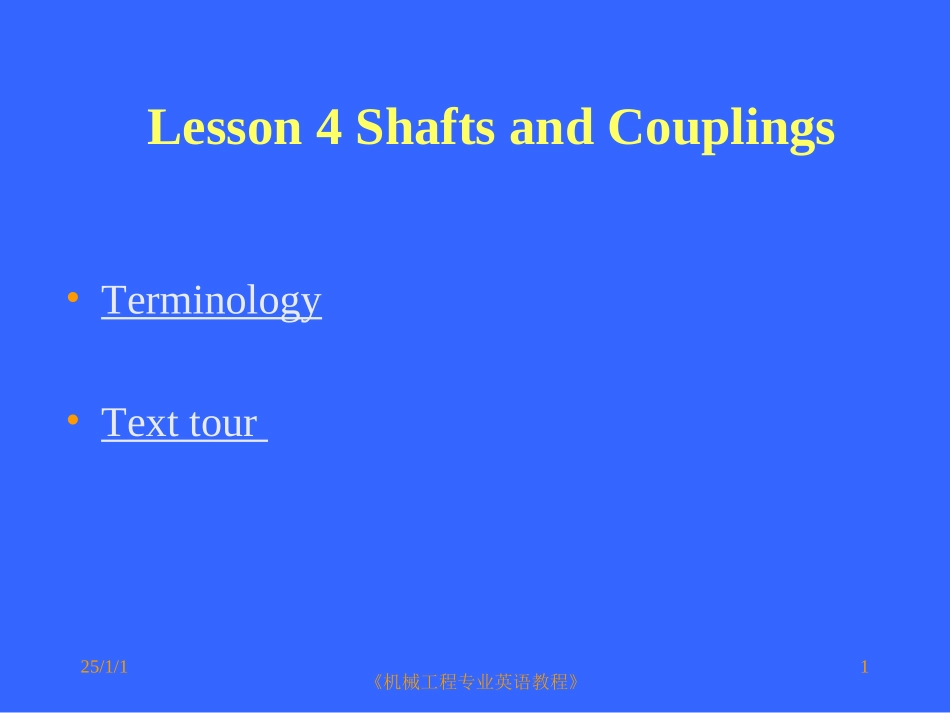 Lesson 4 Shafts and Couplings

• Terminology

• Text tour

25/1/1

《机械工程专业英语教程》

1